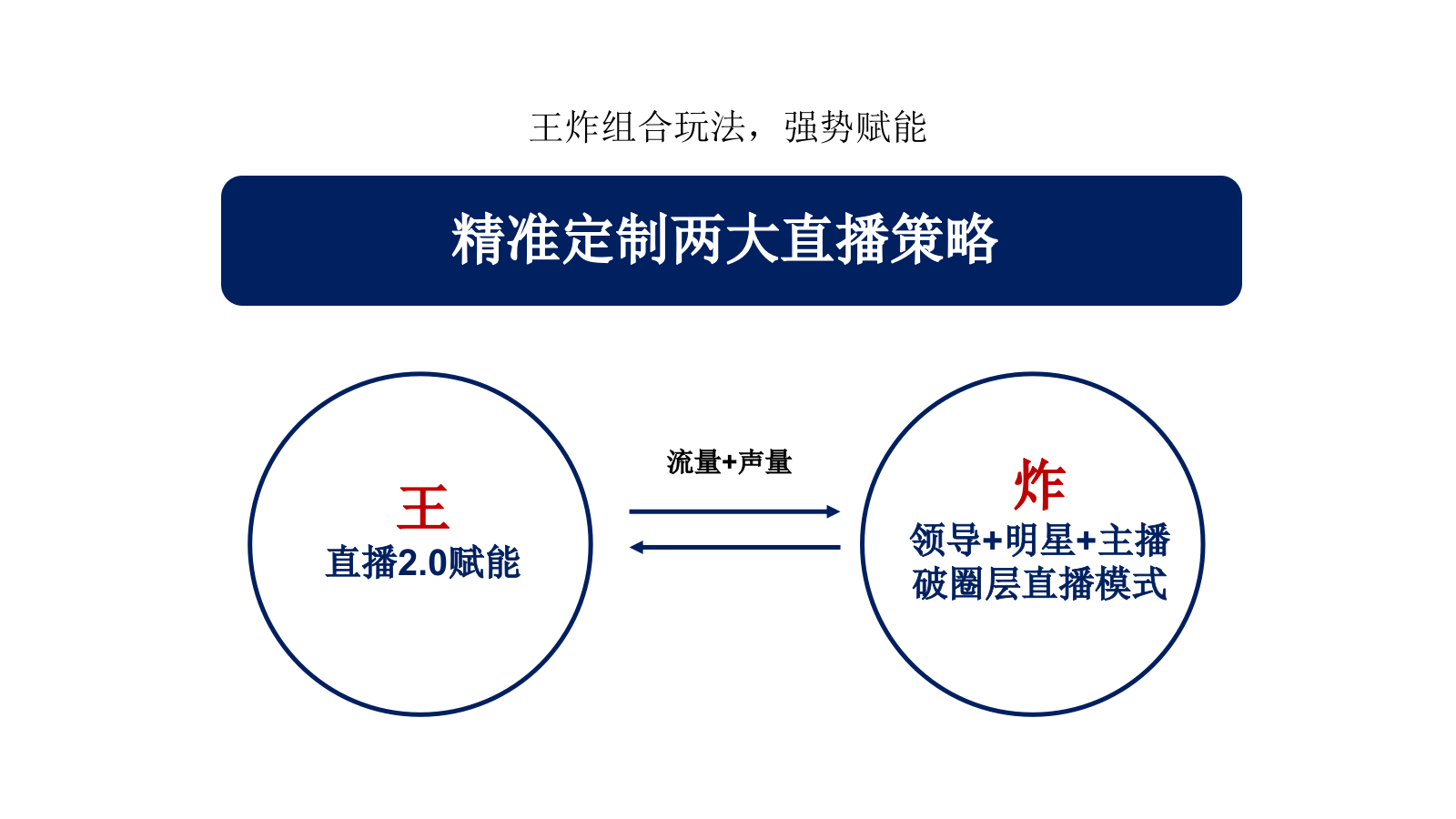 王炸组合玩法，强势赋能

精准定制两大直播策略

王
直播2.0赋能

流量+声量

炸
领导+明星+主播
破圈层直播模式